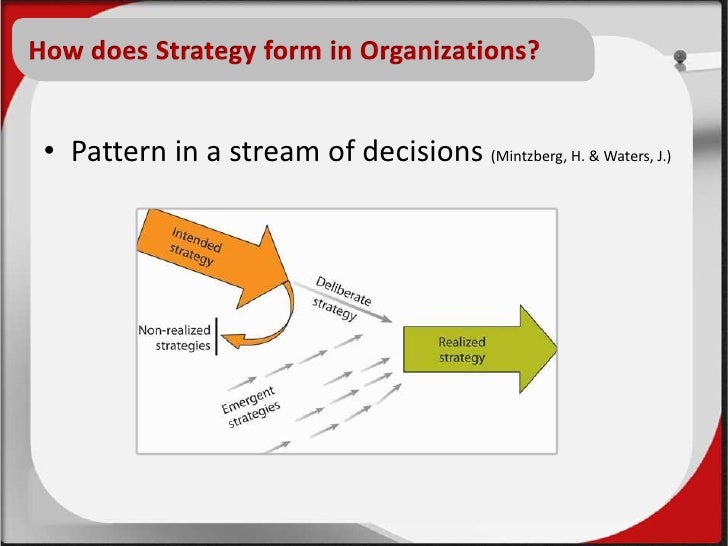 How does Strategy form in Organizations?

• Pattern in a stream of decisions (Mintzberg, H. & Waters, J.)

Intended strategy

Deliberate strategy

Non-realized strategies

Realized strategy

Emergent strategies